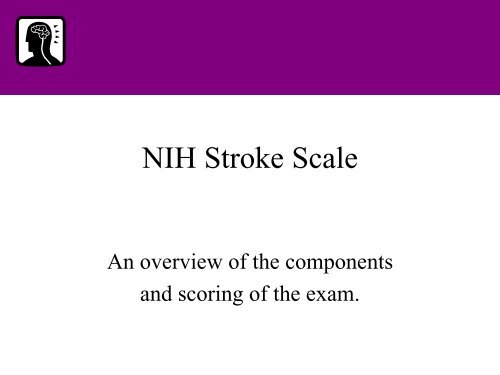 NIH Stroke Scale

An overview of the components and scoring of the exam.